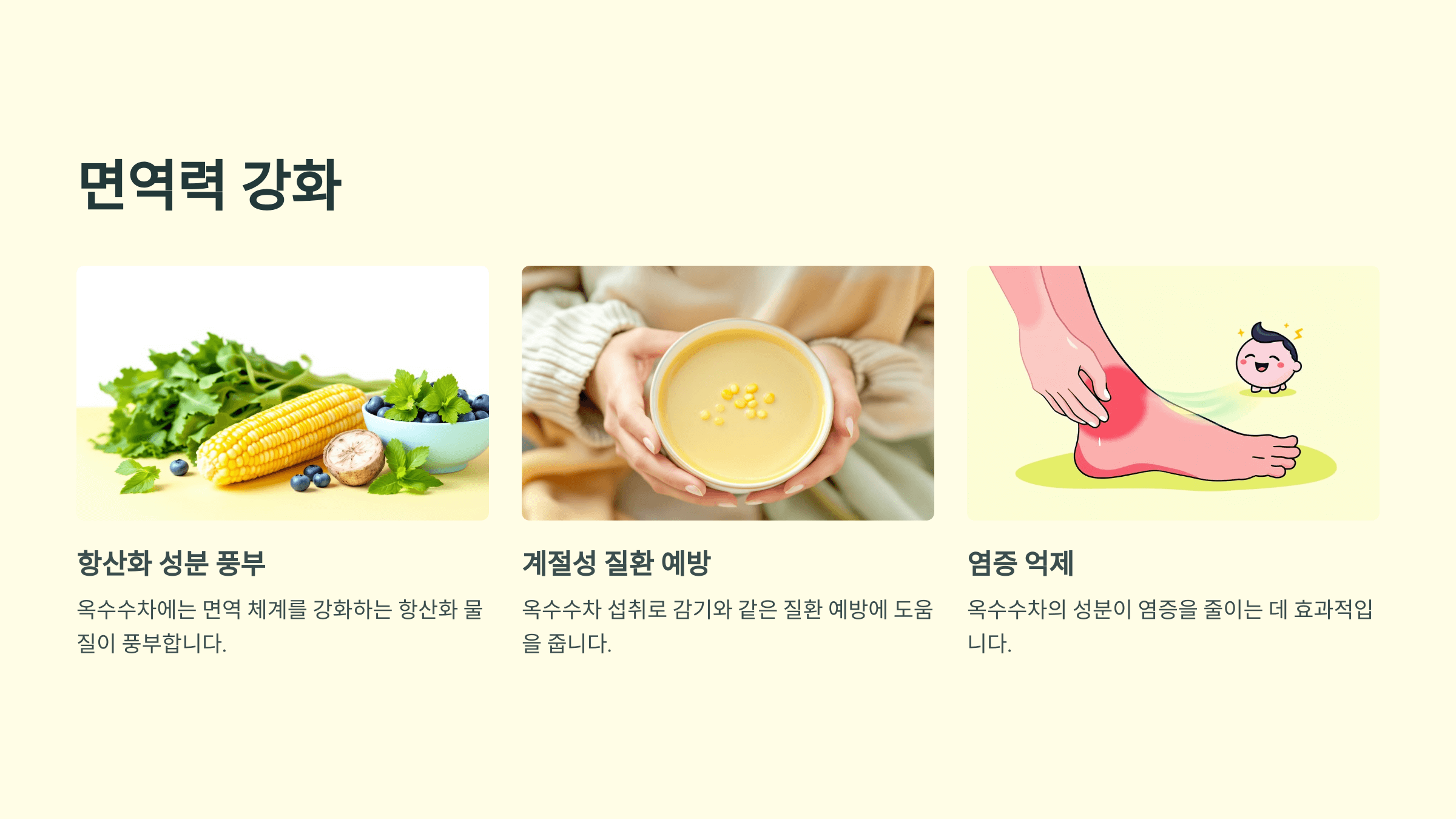 면역력 강화

항산화 성분 풍부

옥수수차에는 면역 체계를 강화하는 항산화 물질이 풍부합니다.

계절성 질환 예방

옥수수차 섭취로 감기와 같은 질환 예방에 도움을 줍니다.

염증 억제

옥수수차의 성분이 염증을 줄이는 데 효과적입니다.